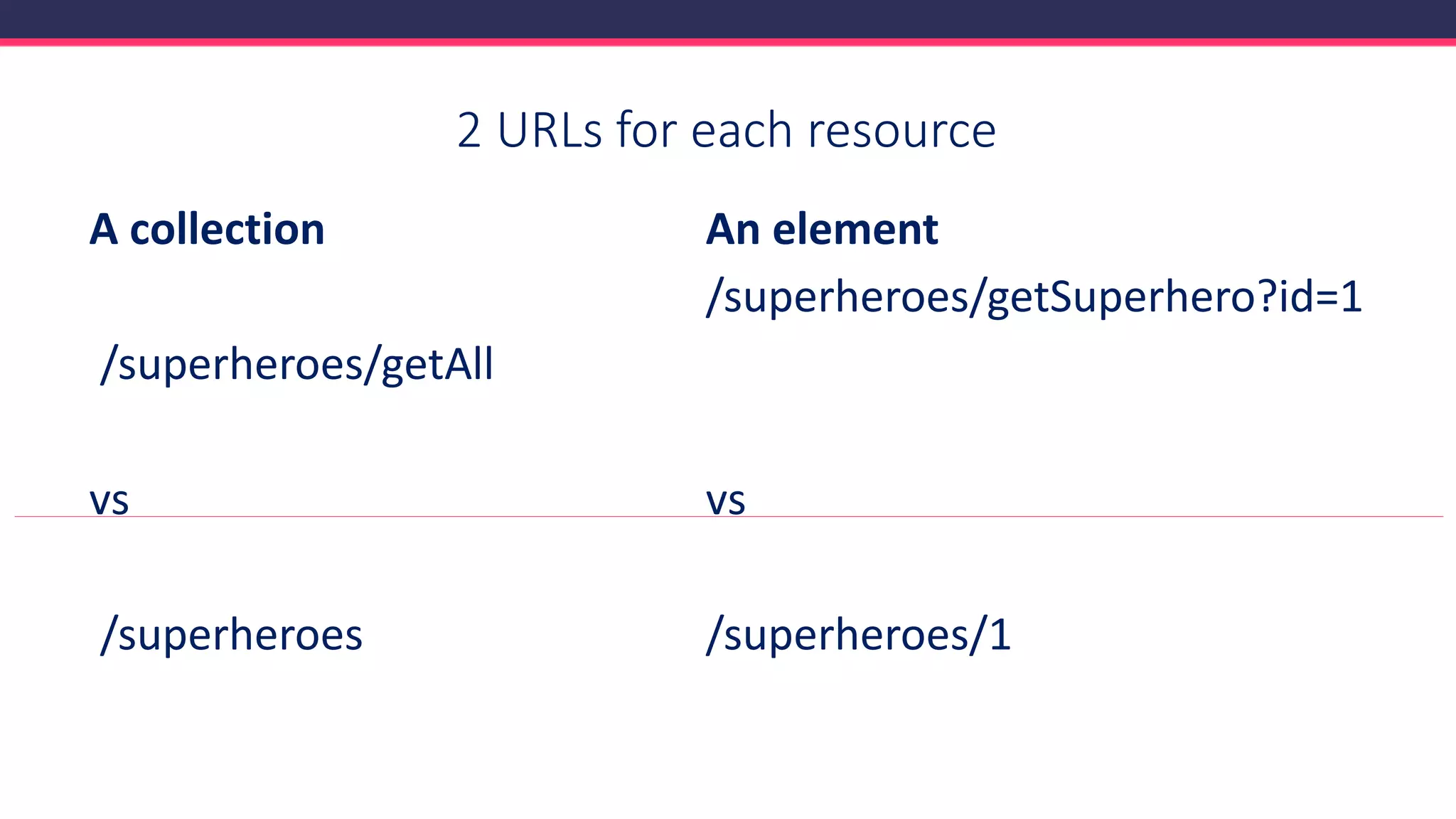 2 URLs for each resource

A collection

/superheroes/getAll

vs

/superheroes

An element

/superheroes/getSuperhero?id=1

vs

/superheroes/1